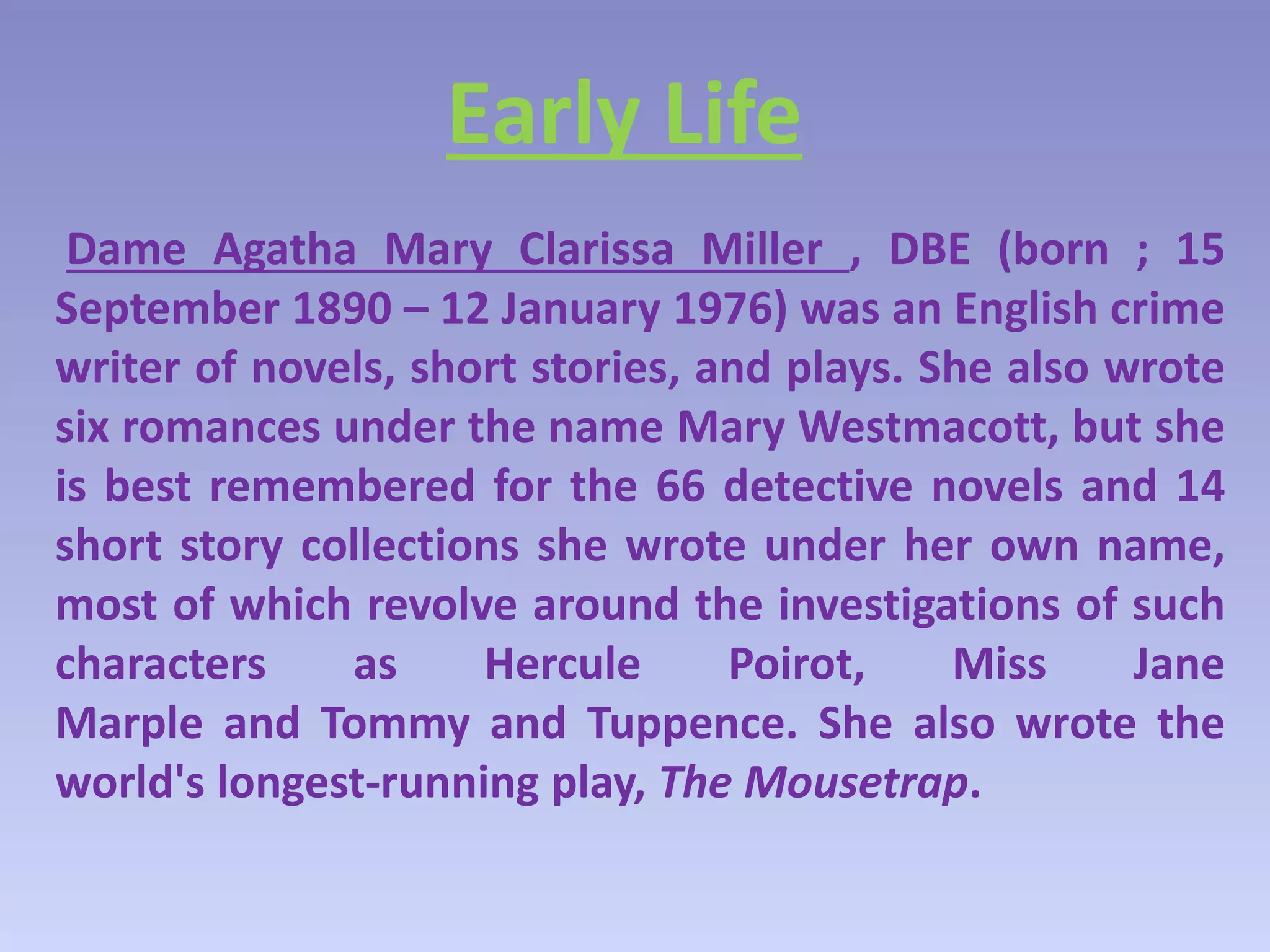 Early Life

Dame Agatha Mary Clarissa Miller , DBE (born ; 15 September 1890 – 12 January 1976) was an English crime writer of novels, short stories, and plays. She also wrote six romances under the name Mary Westmacott, but she is best remembered for the 66 detective novels and 14 short story collections she wrote under her own name, most of which revolve around the investigations of such characters as Hercule Poirot, Miss Jane Marple and Tommy and Tuppence. She also wrote the world's longest-running play, The Mousetrap.